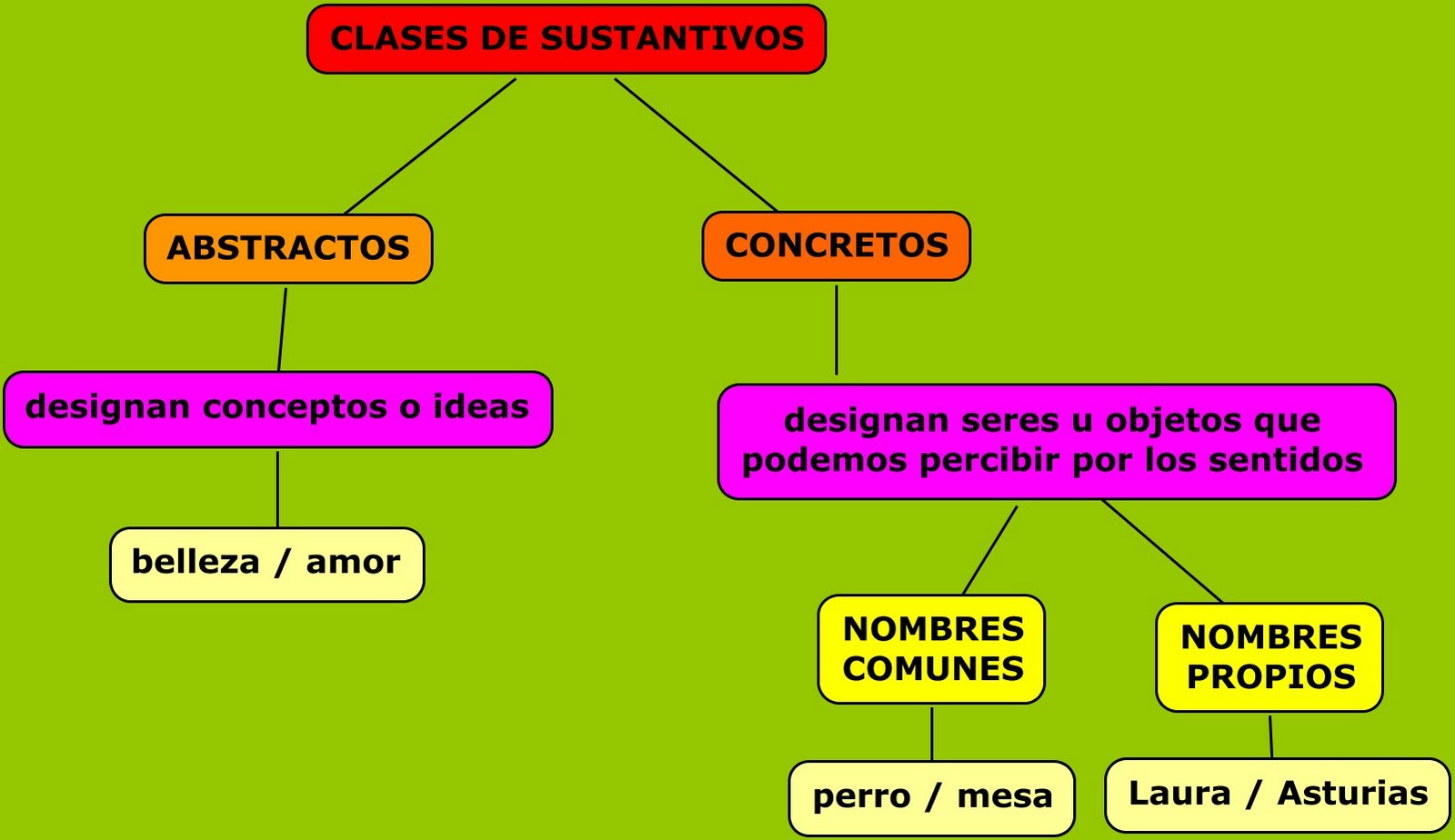 CLASES DE SUSTANTIVOS

ABSTRACTOS

designan conceptos o ideas

belleza / amor

CONCRETOS

designan seres u objetos que podemos percibir por los sentidos

NOMBRES COMUNES

perro / mesa

NOMBRES PROPIOS

Laura / Asturias